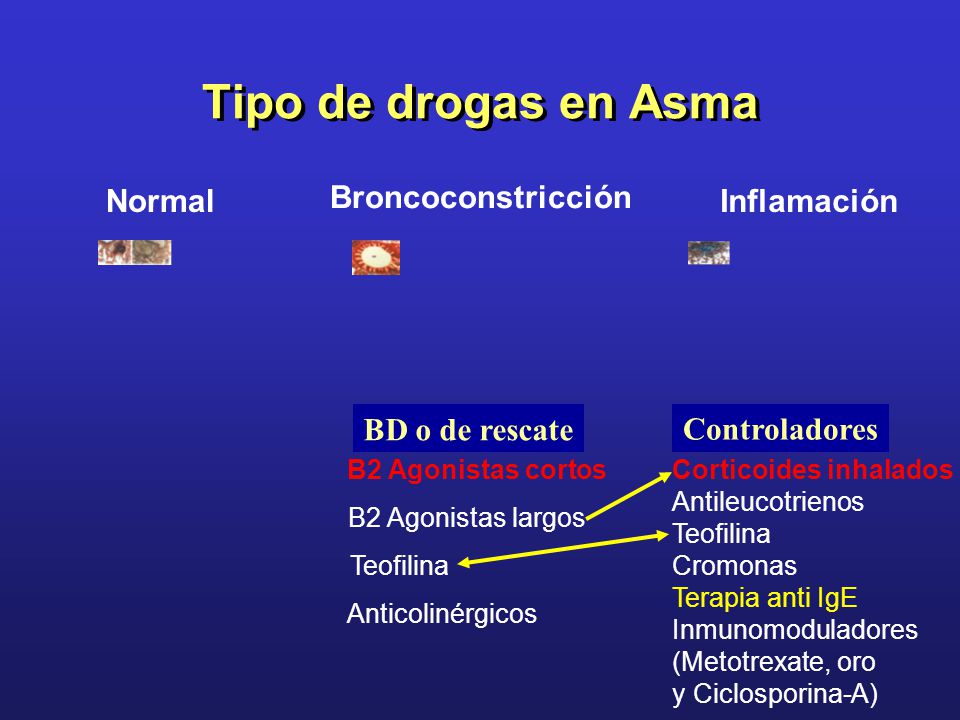 Tipo de drogas en Asma

Normal

Broncoconstricción

Inflamación

BD o de rescate

B2 Agonistas cortos

B2 Agonistas largos

Teofilina

Anticolinérgicos

Controladores

Corticoides inhalados
Antileucotrienos
Teofilina
Cromonas
Terapia anti IgE
Inmunomoduladores (Metotrexate, oro y Ciclosporina-A)